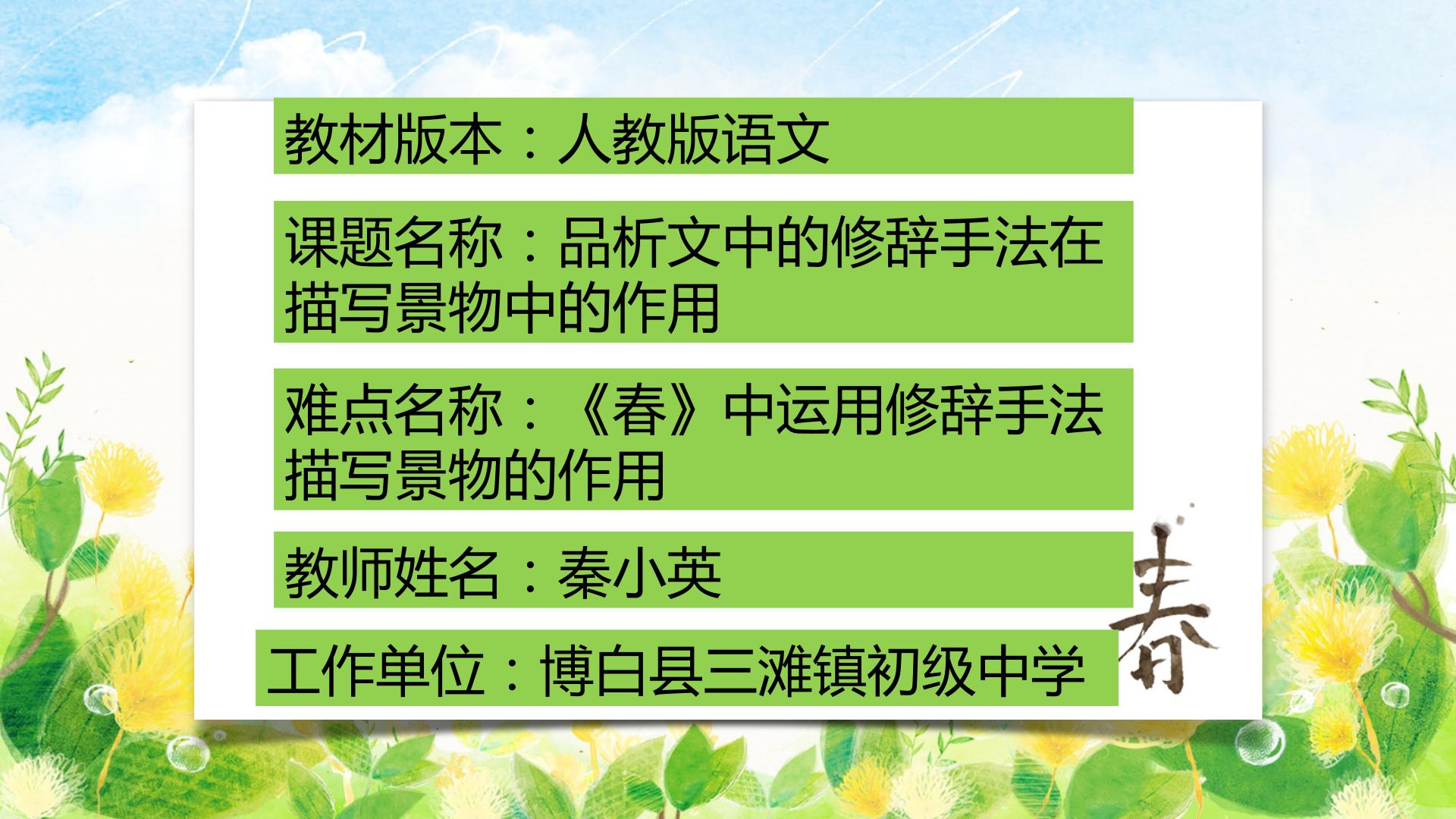 教材版本：人教版语文

课题名称：品析文中的修辞手法在描写景物中的作用

难点名称：《春》中运用修辞手法描写景物的作用

教师姓名：秦小英

工作单位：博白县三滩镇初级中学

春